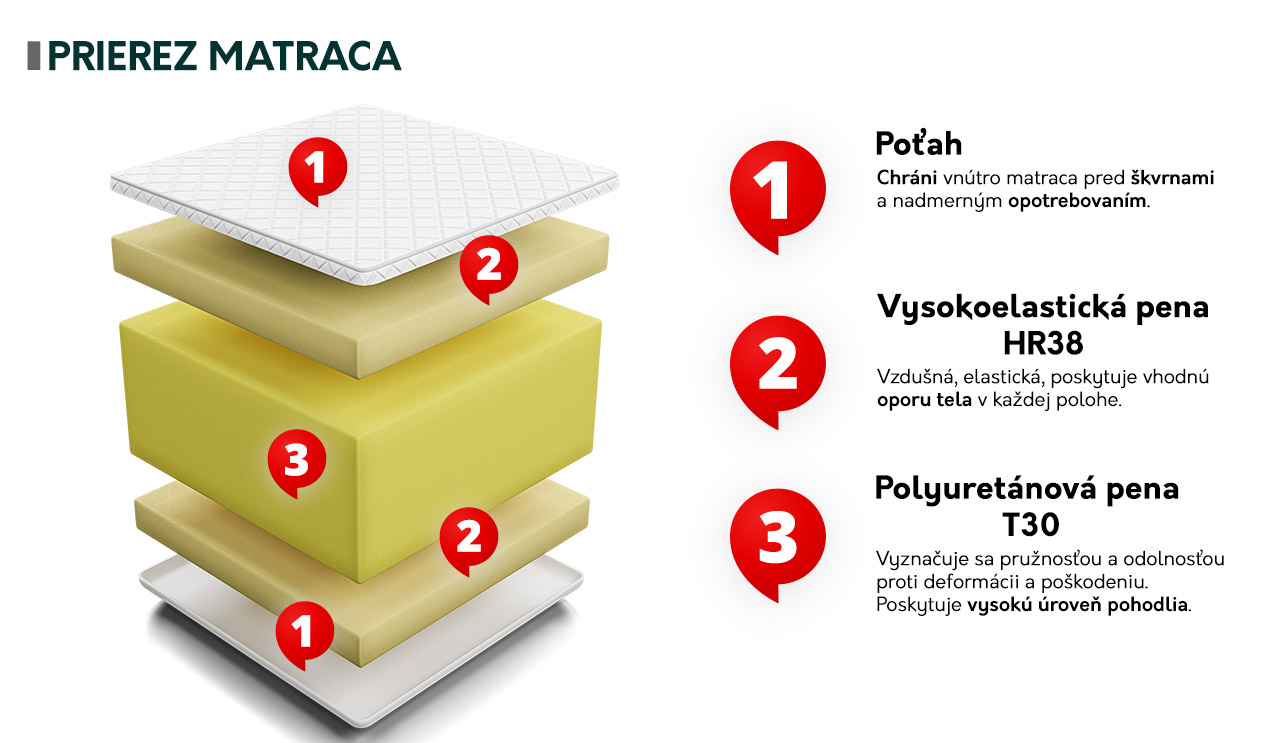 PRIEREZ MATRACA

1

2

3

2

1

1

Poťah

Chráni vnútro matraca pred škvrnami a nadmerným opotrebovaním.

2

Vysokoelastická pena HR38

Vzdušná, elastická, poskytuje vhodnú oporu tela v každej polohe.

3

Polyuretánová pena T30

Vyznačuje sa pružnosťou a odolnosťou proti deformácii a poškodeniu. Poskytuje vysokú úroveň pohodlia.